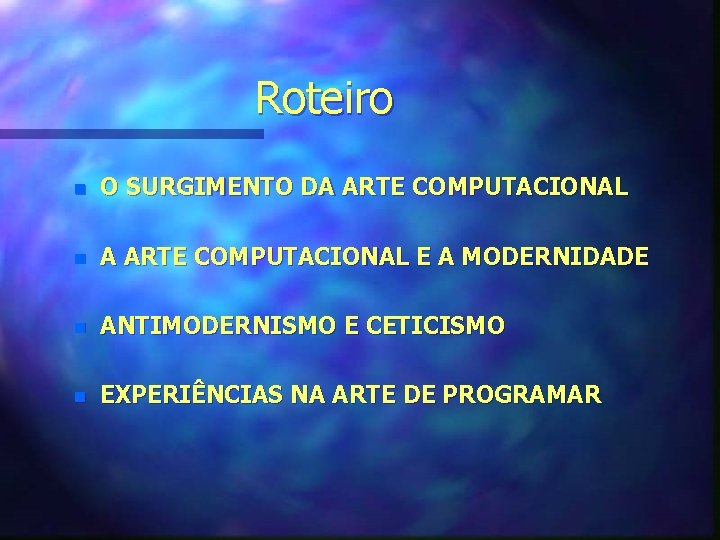 Roteiro

- O SURGIMENTO DA ARTE COMPUTACIONAL
- A ARTE COMPUTACIONAL E A MODERNIDADE
- ANTIMODERNISMO E CETICISMO
- EXPERIÊNCIAS NA ARTE DE PROGRAMAR